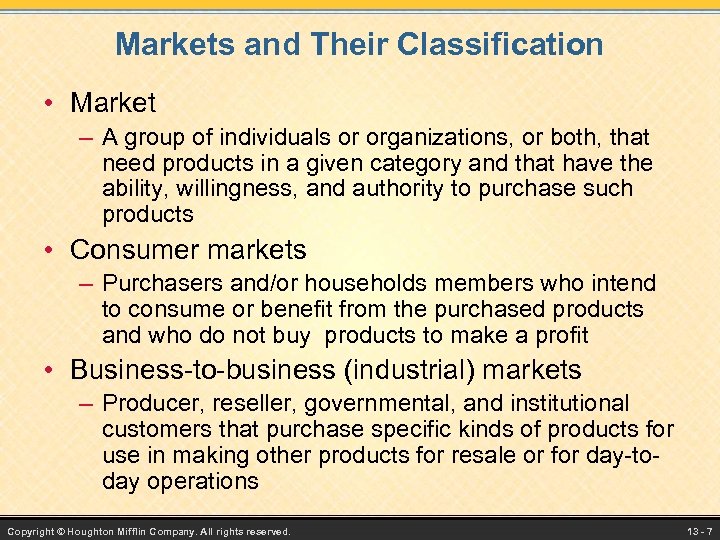 Markets and Their Classification

• Market
– A group of individuals or organizations, or both, that need products in a given category and that have the ability, willingness, and authority to purchase such products

• Consumer markets
– Purchasers and/or households members who intend to consume or benefit from the purchased products and who do not buy products to make a profit

• Business-to-business (industrial) markets
– Producer, reseller, governmental, and institutional customers that purchase specific kinds of products for use in making other products for resale or for day-to-day operations

Copyright © Houghton Mifflin Company. All rights reserved.

13 - 7